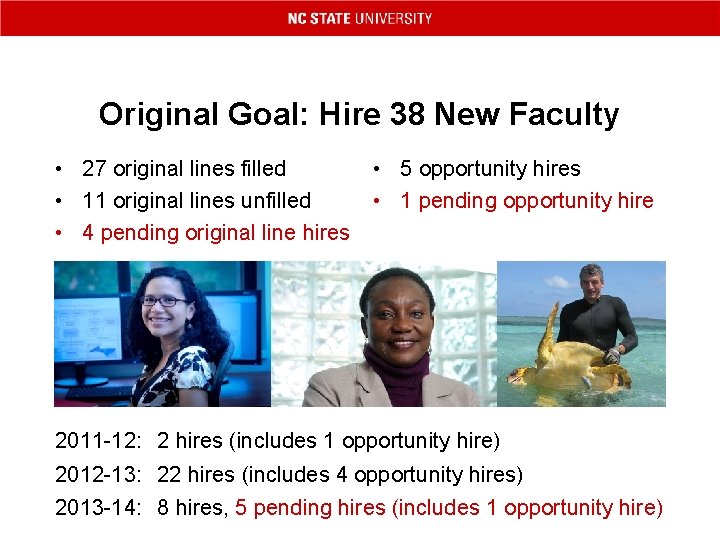 NC STATE UNIVERSITY

Original Goal: Hire 38 New Faculty

• 27 original lines filled
• 11 original lines unfilled
• 4 pending original line hires

• 5 opportunity hires
• 1 pending opportunity hire

2011-12: 2 hires (includes 1 opportunity hire)
2012-13: 22 hires (includes 4 opportunity hires)
2013-14: 8 hires, 5 pending hires (includes 1 opportunity hire)